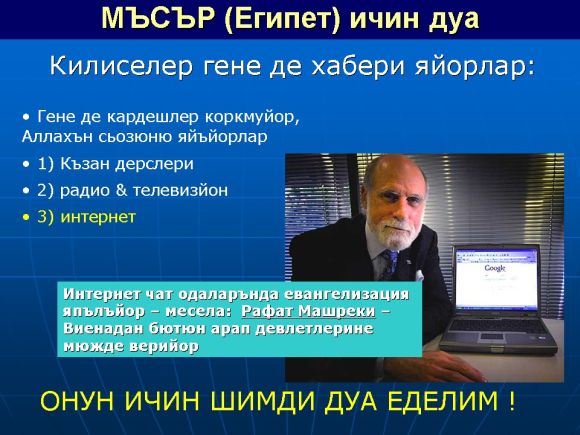 МЪСЪР (Египет) ичин дуа

Килиселер гене де хабери яйорлар:

• Гене де кардешлер коркмуйор, Аллахън сьозюню яйъйорлар

• 1) Къзан дерслери

• 2) радио & телевизйон

• 3) интернет

Google

Интернет чат одаларънда евангелизация япълъйор – месела: Рафат Машреки – Виенадан бютюн арап девлетлерине мюжде верийор

ОНУН ИЧИН ШИМДИ ДУА ЕДЕЛИМ !